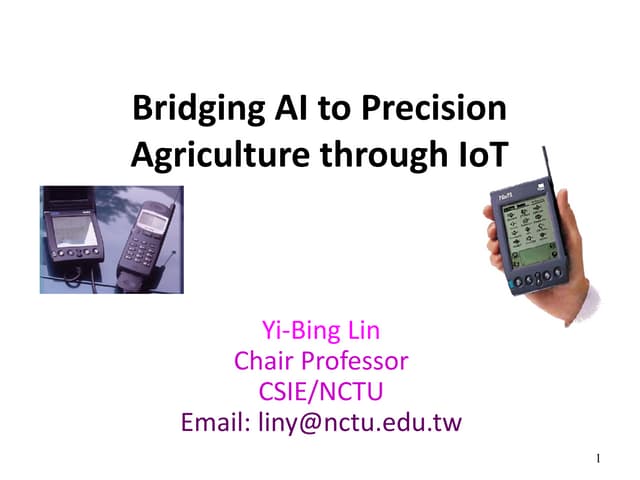 Bridging AI to Precision Agriculture through IoT

Yi-Bing Lin
Chair Professor
CSIE/NCTU
Email: liny@nctu.edu.tw

1